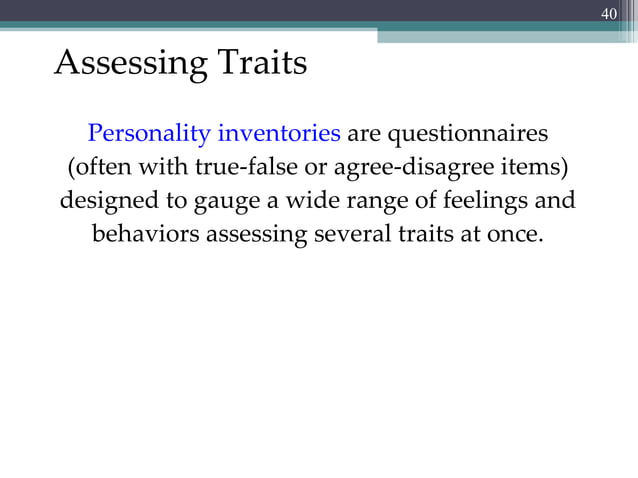 40

Assessing Traits

Personality inventories are questionnaires (often with true-false or agree-disagree items) designed to gauge a wide range of feelings and behaviors assessing several traits at once.